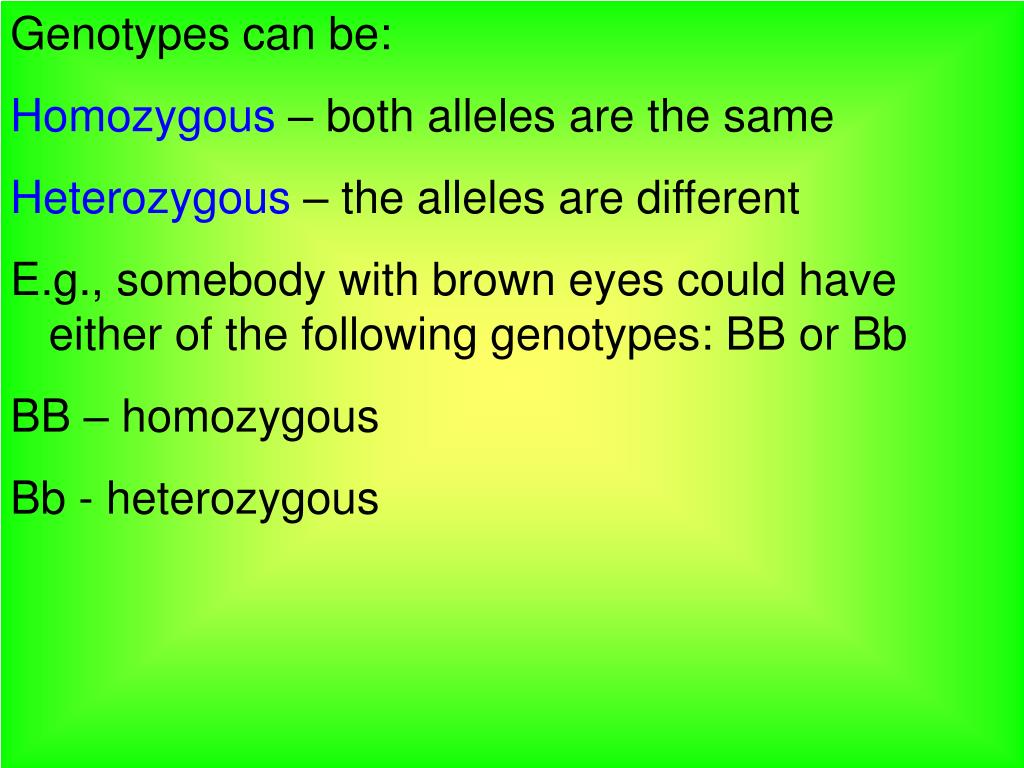 Genotypes can be:

Homozygous – both alleles are the same

Heterozygous – the alleles are different

E.g., somebody with brown eyes could have either of the following genotypes: BB or Bb

BB – homozygous

Bb - heterozygous